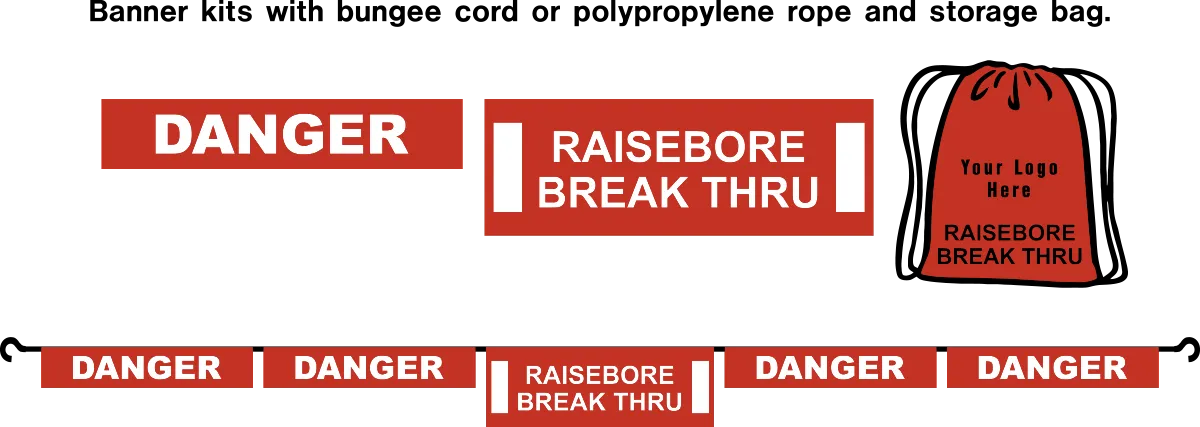 Banner kits with bungee cord or polypropylene rope and storage bag.

DANGER

RAISEBORE BREAK THRU

Your Logo Here

RAISEBORE BREAK THRU

DANGER DANGER

RAISEBORE BREAK THRU

DANGER DANGER